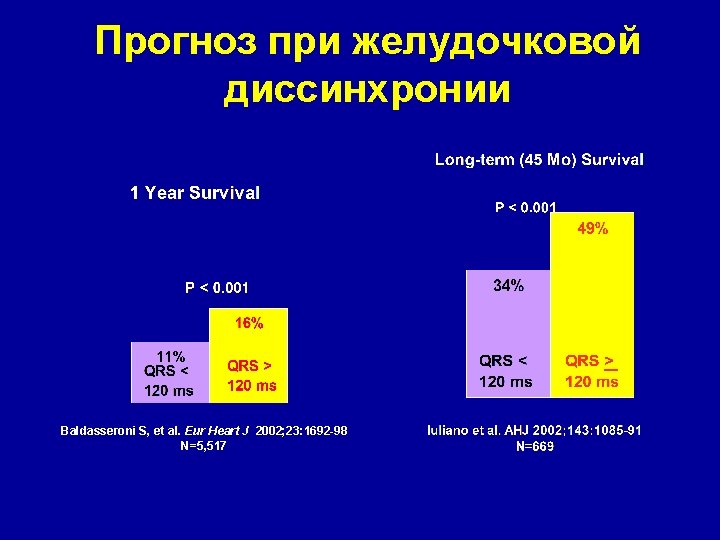 Прогноз при желудочковой диссинхронии

1 Year Survival

P < 0.001

11%
QRS <
120 ms

16%

QRS >
120 ms

Baldasseroni S, et al. Eur Heart J 2002;23:1692-98
N=5,517

Long-term (45 Mo) Survival

P < 0.001

34%

QRS <
120 ms

49%

QRS $\geq$
120 ms

Iuliano et al. AHJ 2002;143:1085-91
N=669